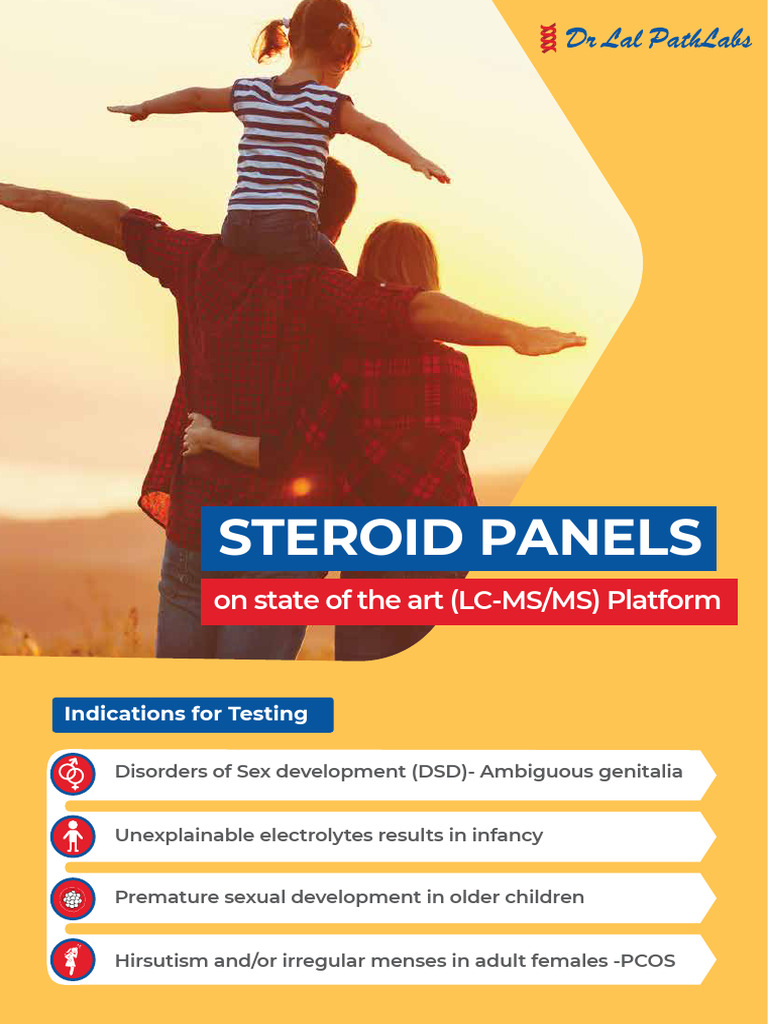 Dr Lal PathLabs

STEROID PANELS

on state of the art (LC-MS/MS) Platform

Indications for Testing

Disorders of Sex development (DSD)- Ambiguous genitalia

Unexplainable electrolytes results in infancy

Premature sexual development in older children

Hirsutism and/or irregular menses in adult females -PCOS